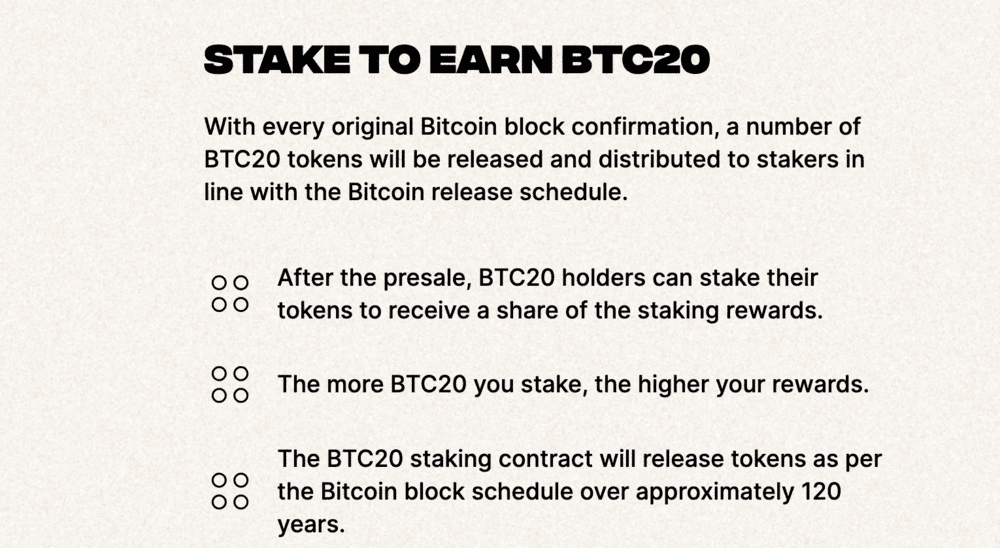 STAKE TO EARN BTC20

With every original Bitcoin block confirmation, a number of BTC20 tokens will be released and distributed to stakers in line with the Bitcoin release schedule.

After the presale, BTC20 holders can stake their tokens to receive a share of the staking rewards.

The more BTC20 you stake, the higher your rewards.

The BTC20 staking contract will release tokens as per the Bitcoin block schedule over approximately 120 years.